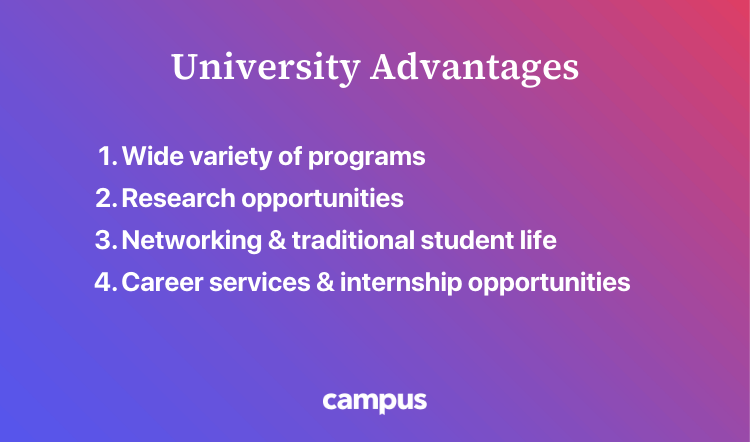 University Advantages

1. Wide variety of programs
2. Research opportunities
3. Networking & traditional student life
4. Career services & internship opportunities

campus